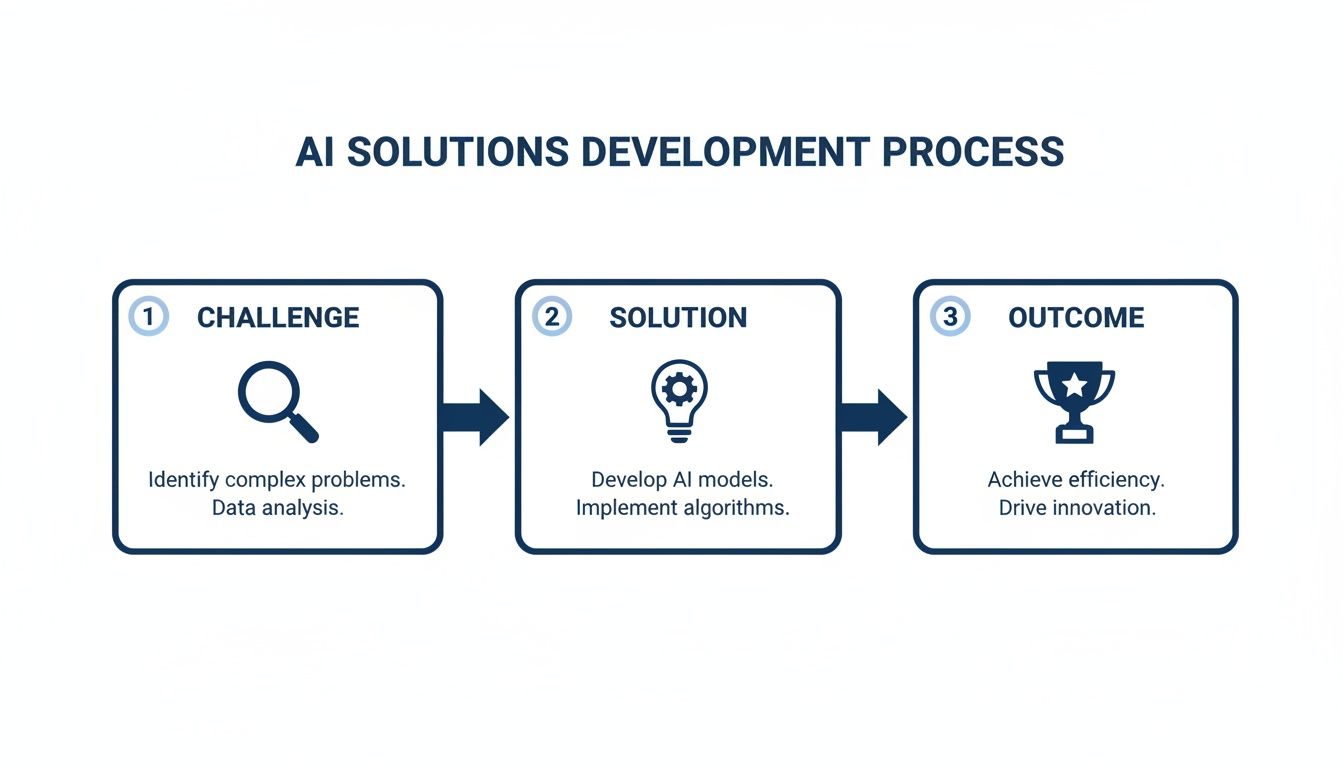 AI SOLUTIONS DEVELOPMENT PROCESS

1 CHALLENGE

Identify complex problems.
Data analysis.

2 SOLUTION

Develop AI models.
Implement algorithms.

3 OUTCOME

Achieve efficiency.
Drive innovation.